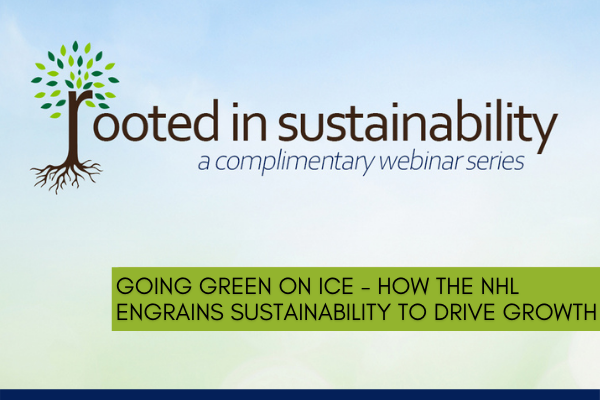 rooted in sustainability
a complimentary webinar series

GOING GREEN ON ICE - HOW THE NHL ENGRAINS SUSTAINABILITY TO DRIVE GROWTH